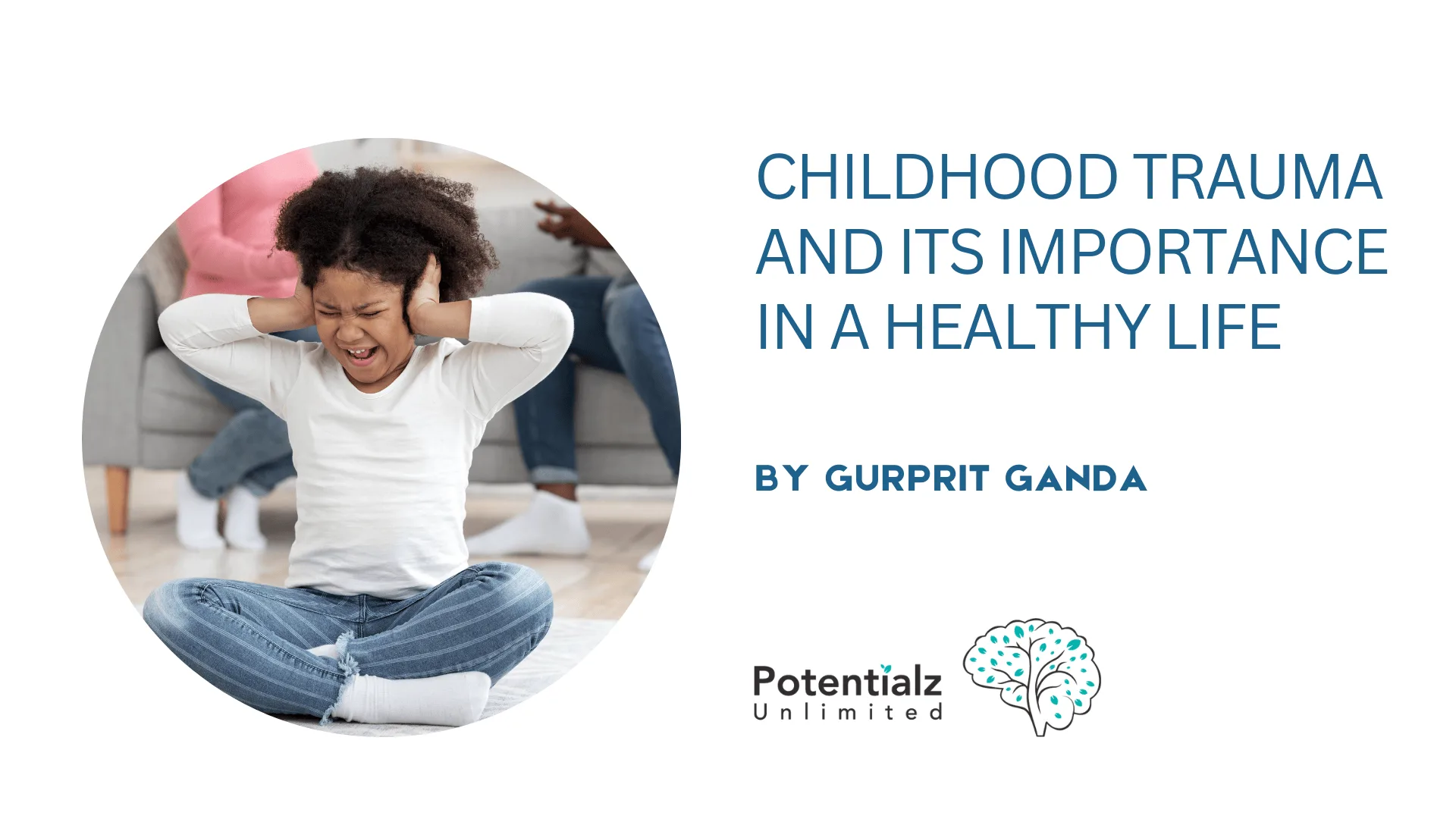 CHILDHOOD TRAUMA AND ITS IMPORTANCE IN A HEALTHY LIFE

BY GURPRIT GANDA

Potentialz
Unlimited